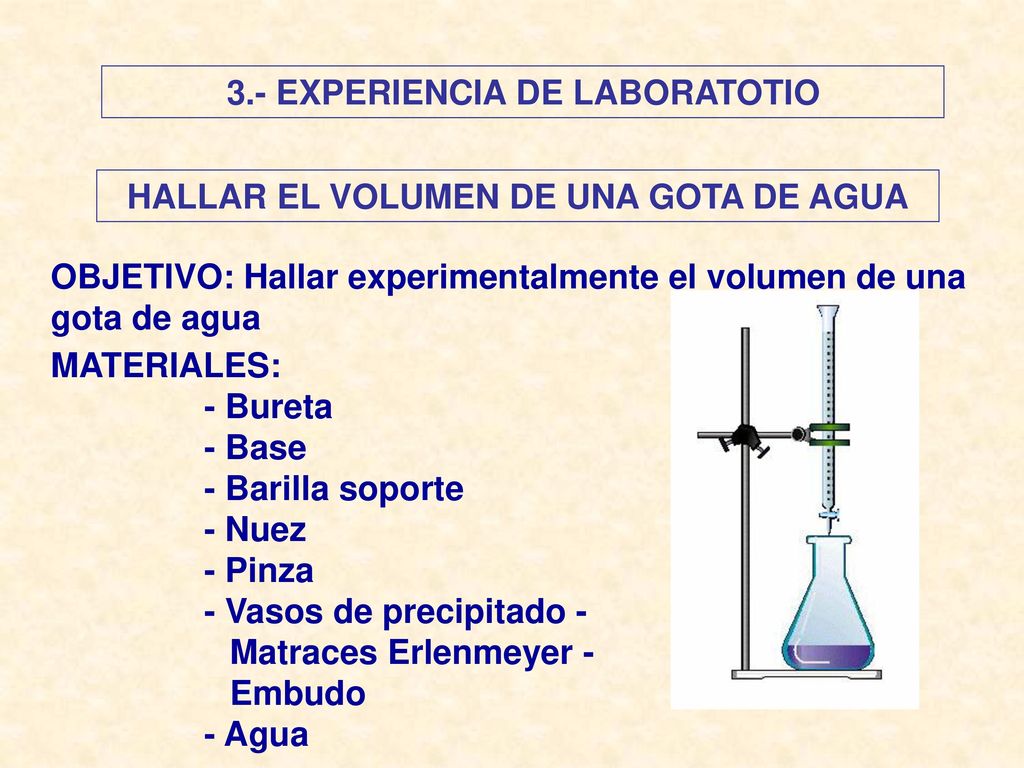 3.- EXPERIENCIA DE LABORATOTIO

HALLAR EL VOLUMEN DE UNA GOTA DE AGUA

OBJETIVO: Hallar experimentalmente el volumen de una gota de agua

MATERIALES:
- Bureta
- Base
- Barilla soporte
- Nuez
- Pinza
- Vasos de precipitado - Matraces Erlenmeyer - Embudo
- Agua